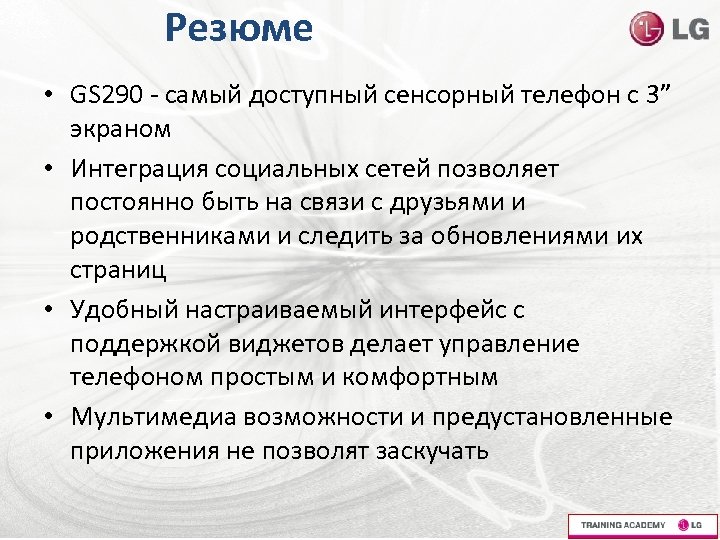 Резюме

LG

• GS290 - самый доступный сенсорный телефон с 3” экраном

• Интеграция социальных сетей позволяет постоянно быть на связи с друзьями и родственниками и следить за обновлениями их страниц

• Удобный настраиваемый интерфейс с поддержкой виджетов делает управление телефоном простым и комфортным

• Мультимедиа возможности и предустановленные приложения не позволят заскучать

TRAINING ACADEMY LG